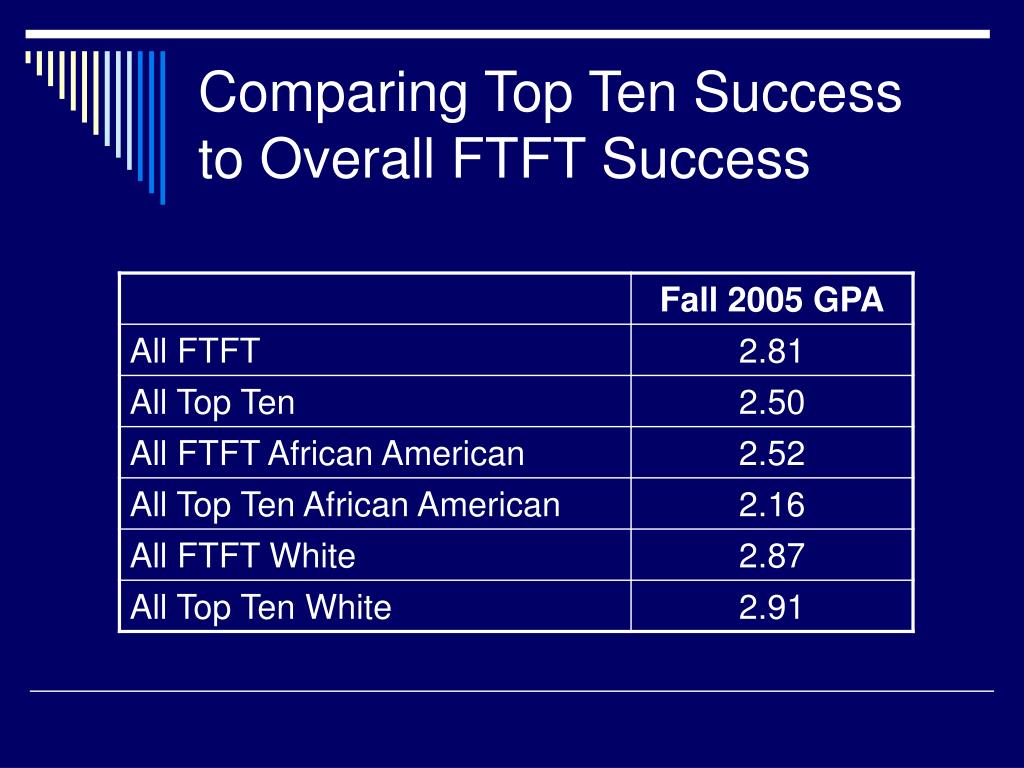 Comparing Top Ten Success to Overall FTFT Success

| | Fall 2005 GPA |
|---|---|
| All FTFT | 2.81 |
| All Top Ten | 2.50 |
| All FTFT African American | 2.52 |
| All Top Ten African American | 2.16 |
| All FTFT White | 2.87 |
| All Top Ten White | 2.91 |